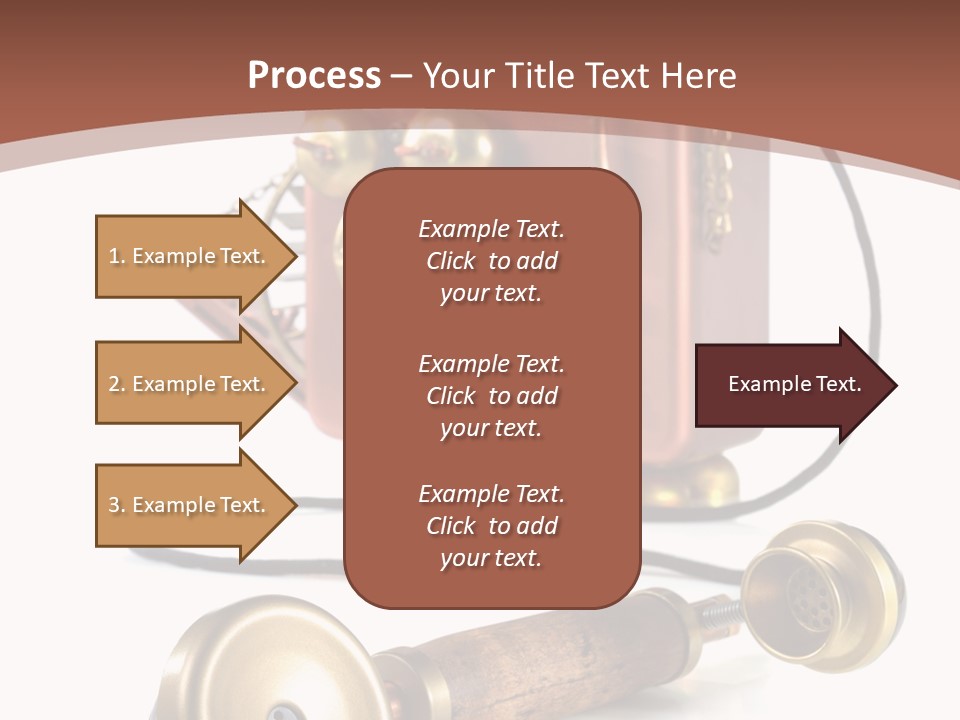 Process – Your Title Text Here

1. Example Text.

2. Example Text.

3. Example Text.

Example Text. Click to add your text.

Example Text. Click to add your text.

Example Text. Click to add your text.

Example Text.